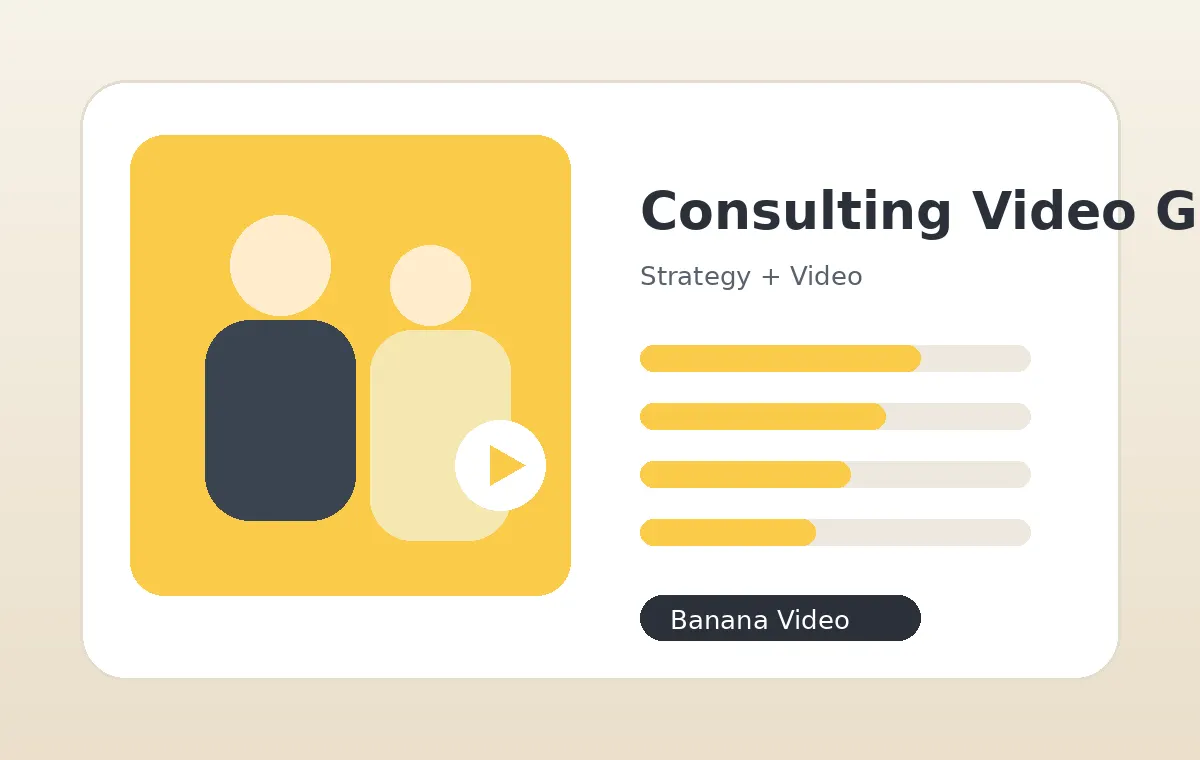 Consulting Video G

Strategy + Video

Banana Video